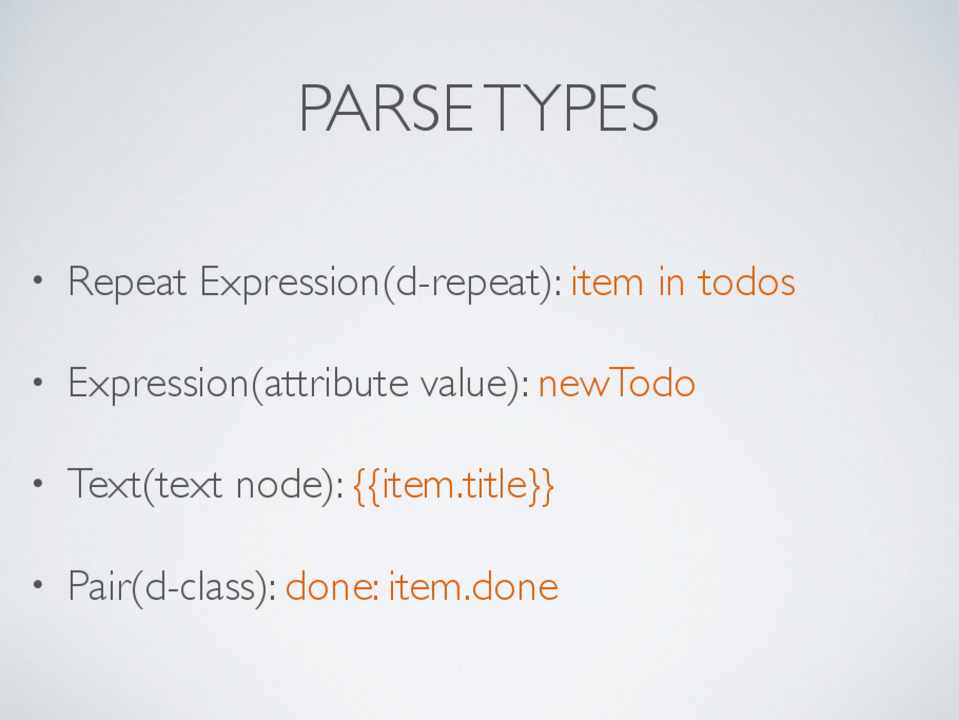 PARSE TYPES

• Repeat Expression(d-repeat): item in todos

• Expression(attribute value): newTodo

• Text(text node): {{item.title}}

• Pair(d-class): done: item.done